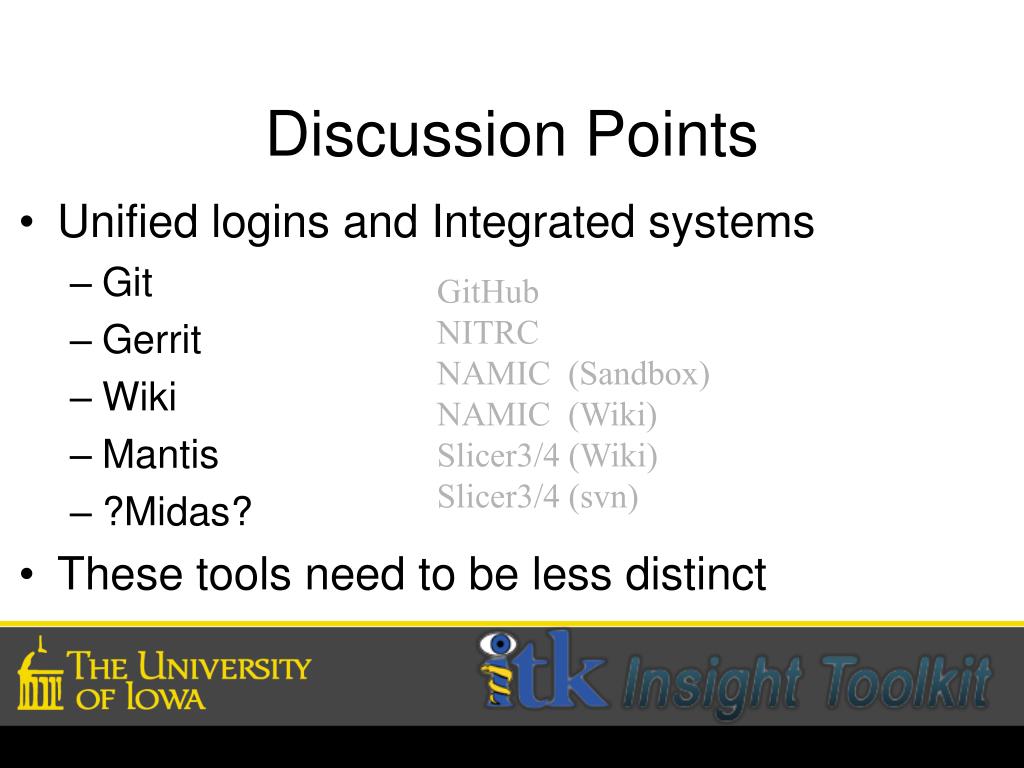 Discussion Points

• Unified logins and Integrated systems
– Git
– Gerrit
– Wiki
– Mantis
– ?Midas?

GitHub
NITRC
NAMIC (Sandbox)
NAMIC (Wiki)
Slicer3/4 (Wiki)
Slicer3/4 (svn)

• These tools need to be less distinct

THE UNIVERSITY OF IOWA

itk Insight Toolkit